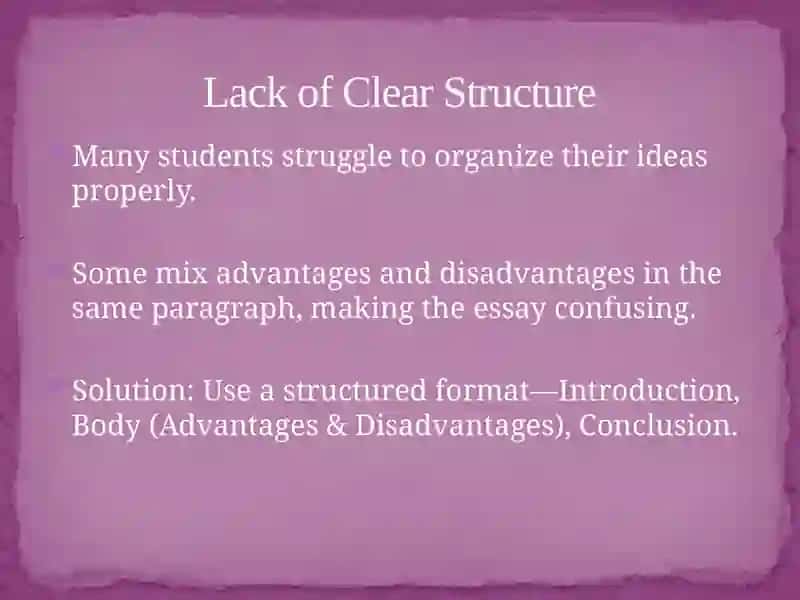 Lack of Clear Structure

Many students struggle to organize their ideas properly.

Some mix advantages and disadvantages in the same paragraph, making the essay confusing.

Solution: Use a structured format—Introduction, Body (Advantages & Disadvantages), Conclusion.